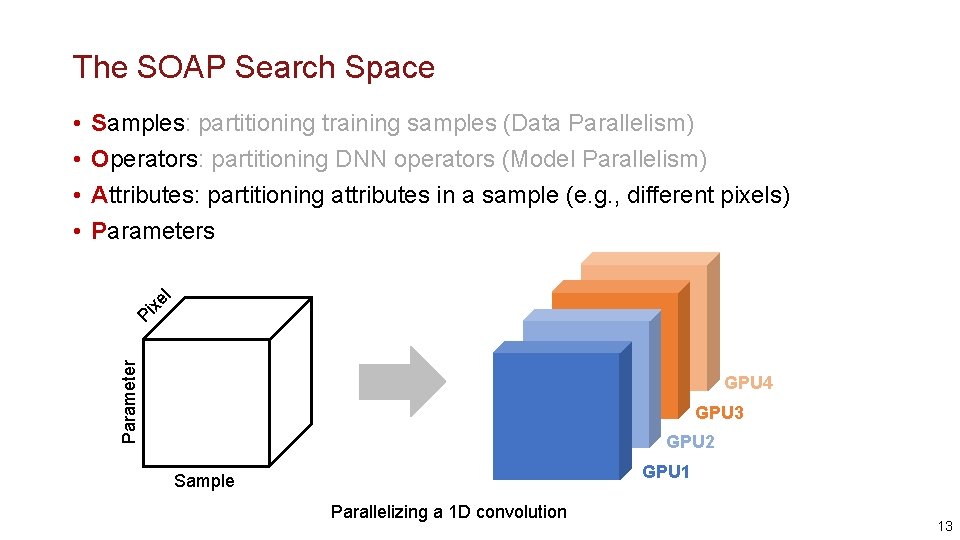 The SOAP Search Space

• Samples: partitioning training samples (Data Parallelism)
• Operators: partitioning DNN operators (Model Parallelism)
• Attributes: partitioning attributes in a sample (e.g., different pixels)
• Parameters

Pixel

Parameter

Sample

GPU4
GPU3
GPU2
GPU1

Parallelizing a 1D convolution

13